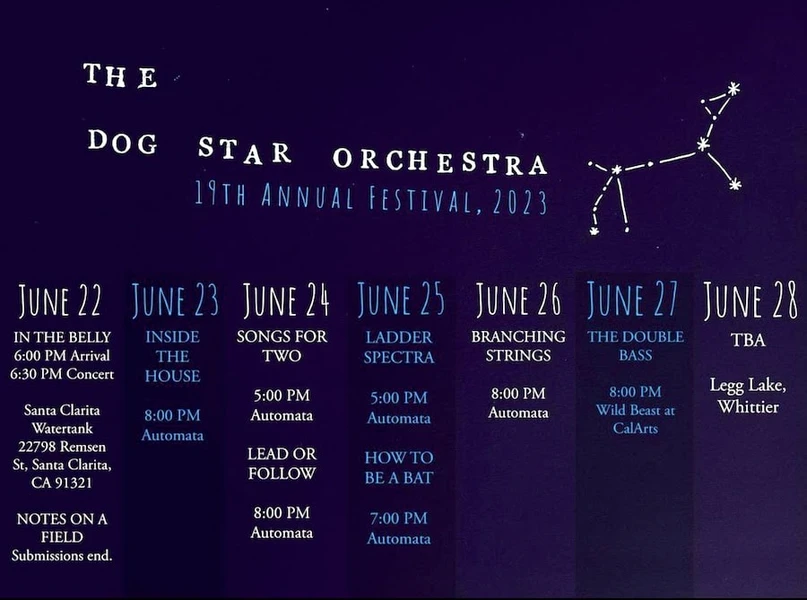 THE DOG STAR ORCHESTRA
19TH ANNUAL FESTIVAL, 2023

JUNE 22
IN THE BELLY
6:00 PM Arrival
6:30 PM Concert

Santa Clarita Watertank
22798 Remsen St, Santa Clarita, CA 91321

NOTES ON A FIELD
Submissions end.

JUNE 23
INSIDE THE HOUSE

8:00 PM
Automata

JUNE 24
SONGS FOR TWO

5:00 PM
Automata

LEAD OR FOLLOW

8:00 PM
Automata

JUNE 25
LADDER SPECTRA

5:00 PM
Automata

HOW TO BE A BAT

7:00 PM
Automata

JUNE 26
BRANCHING STRINGS

8:00 PM
Automata

JUNE 27
THE DOUBLE BASS

8:00 PM
Wild Beast at CalArts

JUNE 28
TBA

Legg Lake, Whittier